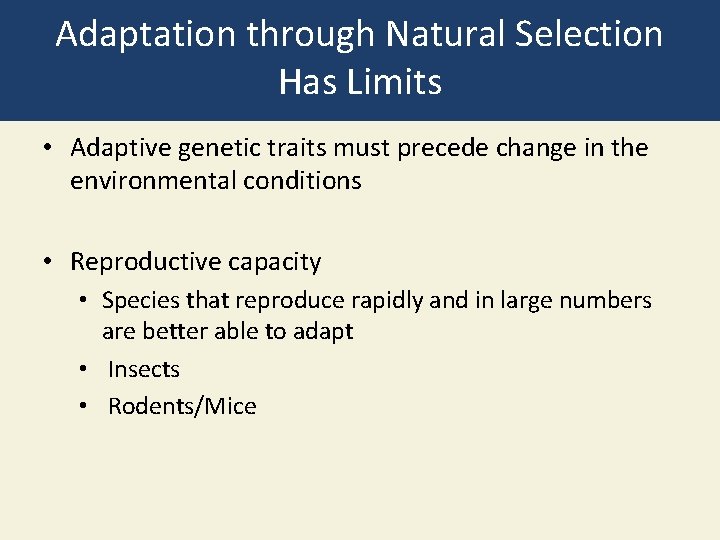 Adaptation through Natural Selection Has Limits

• Adaptive genetic traits must precede change in the environmental conditions

• Reproductive capacity
  • Species that reproduce rapidly and in large numbers are better able to adapt
  • Insects
  • Rodents/Mice